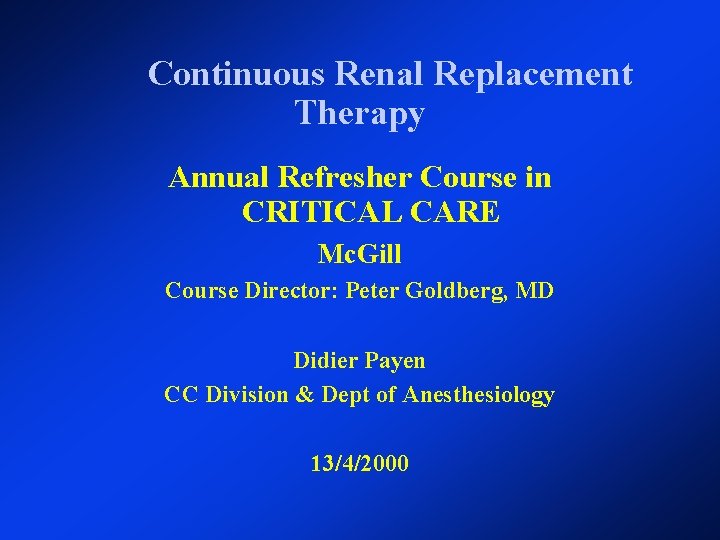 Continuous Renal Replacement Therapy

Annual Refresher Course in CRITICAL CARE

McGill

Course Director: Peter Goldberg, MD

Didier Payen

CC Division & Dept of Anesthesiology

13/4/2000